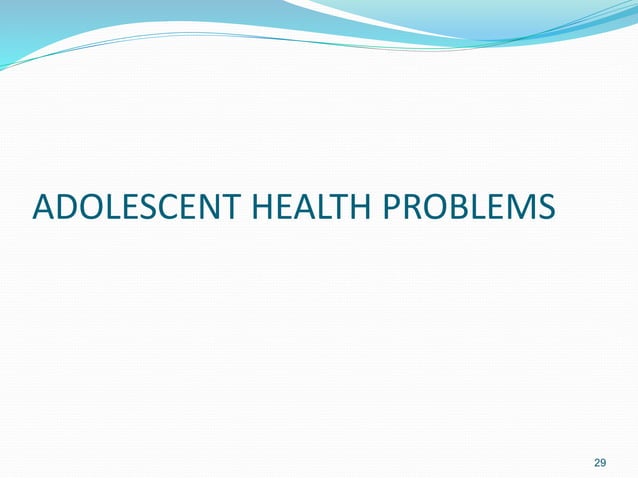 ADOLESCENT HEALTH PROBLEMS

29